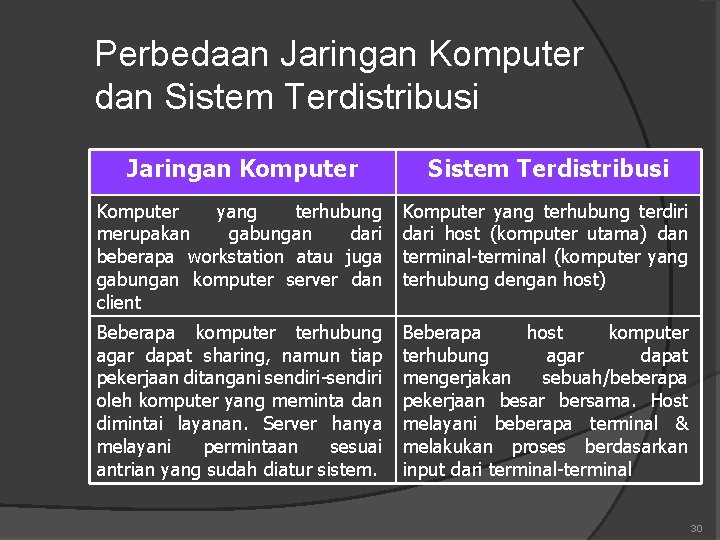 Perbedaan Jaringan Komputer dan Sistem Terdistribusi

| Jaringan Komputer | Sistem Terdistribusi |
|---|---|
| Komputer yang terhubung merupakan gabungan dari beberapa workstation atau juga gabungan komputer server dan client | Komputer yang terhubung terdiri dari host (komputer utama) dan terminal-terminal (komputer yang terhubung dengan host) |
| Beberapa komputer terhubung agar dapat sharing, namun tiap pekerjaan ditangani sendiri-sendiri oleh komputer yang meminta dan dimintai layanan. Server hanya melayani permintaan sesuai antrian yang sudah diatur sistem. | Beberapa host komputer terhubung agar dapat mengerjakan sebuah/beberapa pekerjaan besar bersama. Host melayani beberapa terminal & melakukan proses berdasarkan input dari terminal-terminal |

30